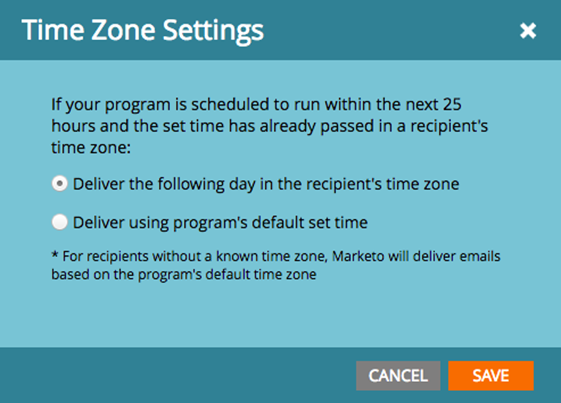 Time Zone Settings

If your program is scheduled to run within the next 25 hours and the set time has already passed in a recipient's time zone:

Deliver the following day in the recipient's time zone

Deliver using program's default set time

* For recipients without a known time zone, Marketo will deliver emails based on the program's default time zone

CANCEL SAVE